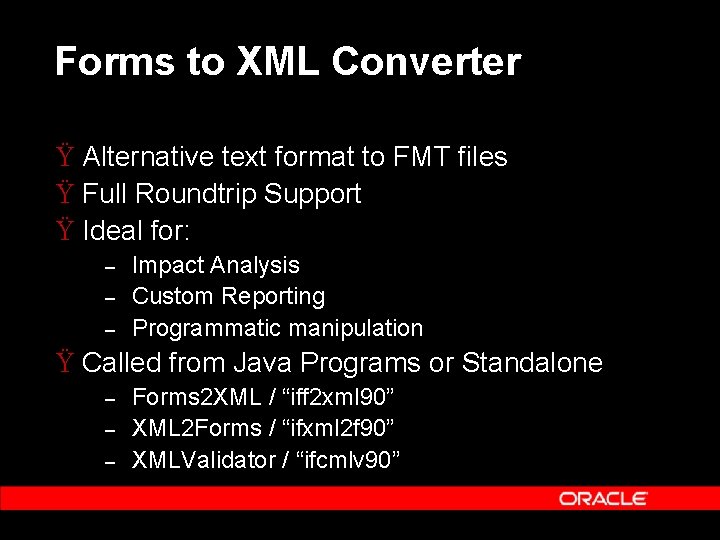 Forms to XML Converter

Ÿ Alternative text format to FMT files
Ÿ Full Roundtrip Support
Ÿ Ideal for:
– Impact Analysis
– Custom Reporting
– Programmatic manipulation
Ÿ Called from Java Programs or Standalone
– Forms2XML / “iff2xml90”
– XML2Forms / “ifxml2f90”
– XMLValidator / “ifcmlv90”

ORACLE